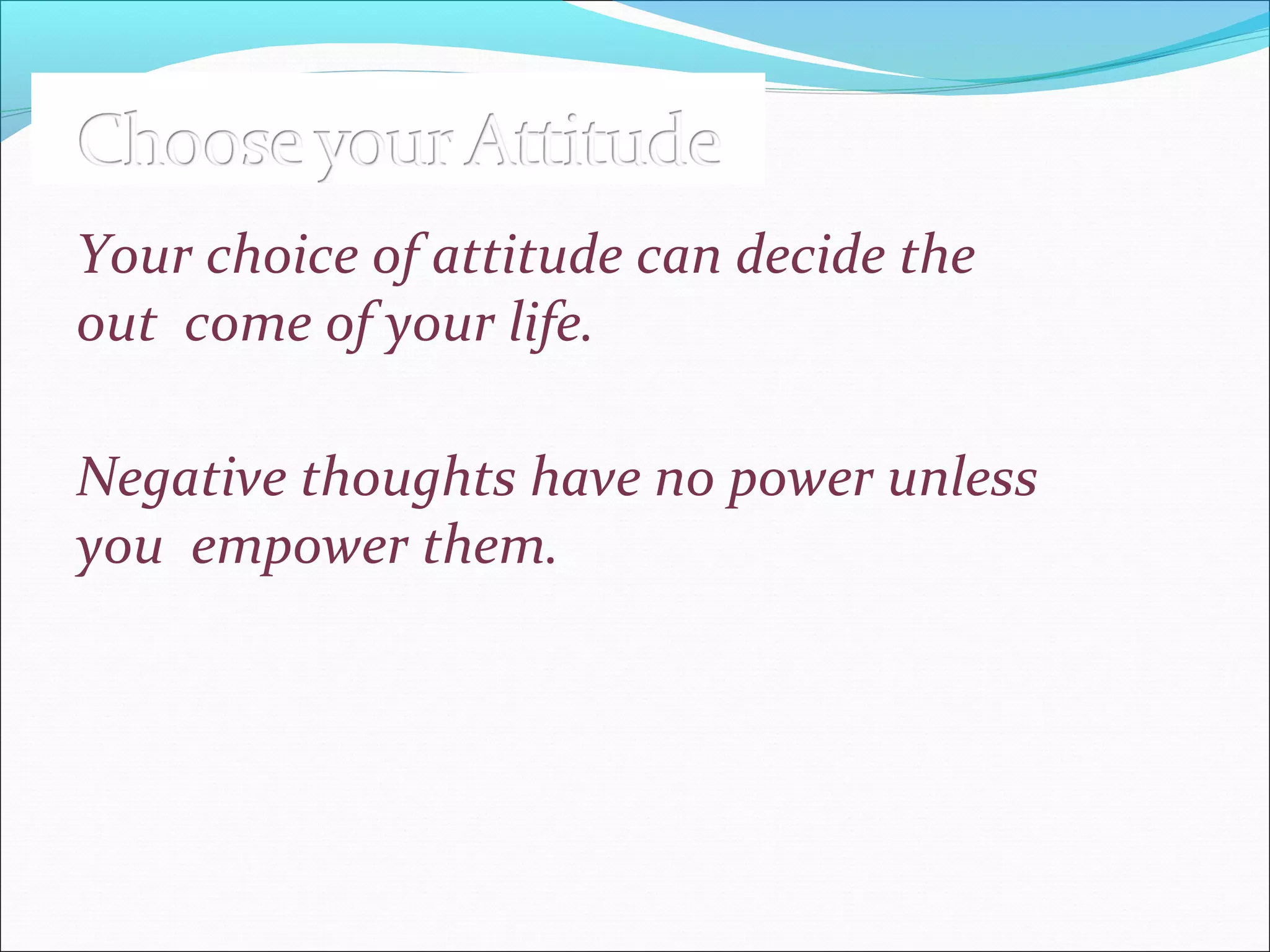 Choose your Attitude

Your choice of attitude can decide the out come of your life.

Negative thoughts have no power unless you empower them.